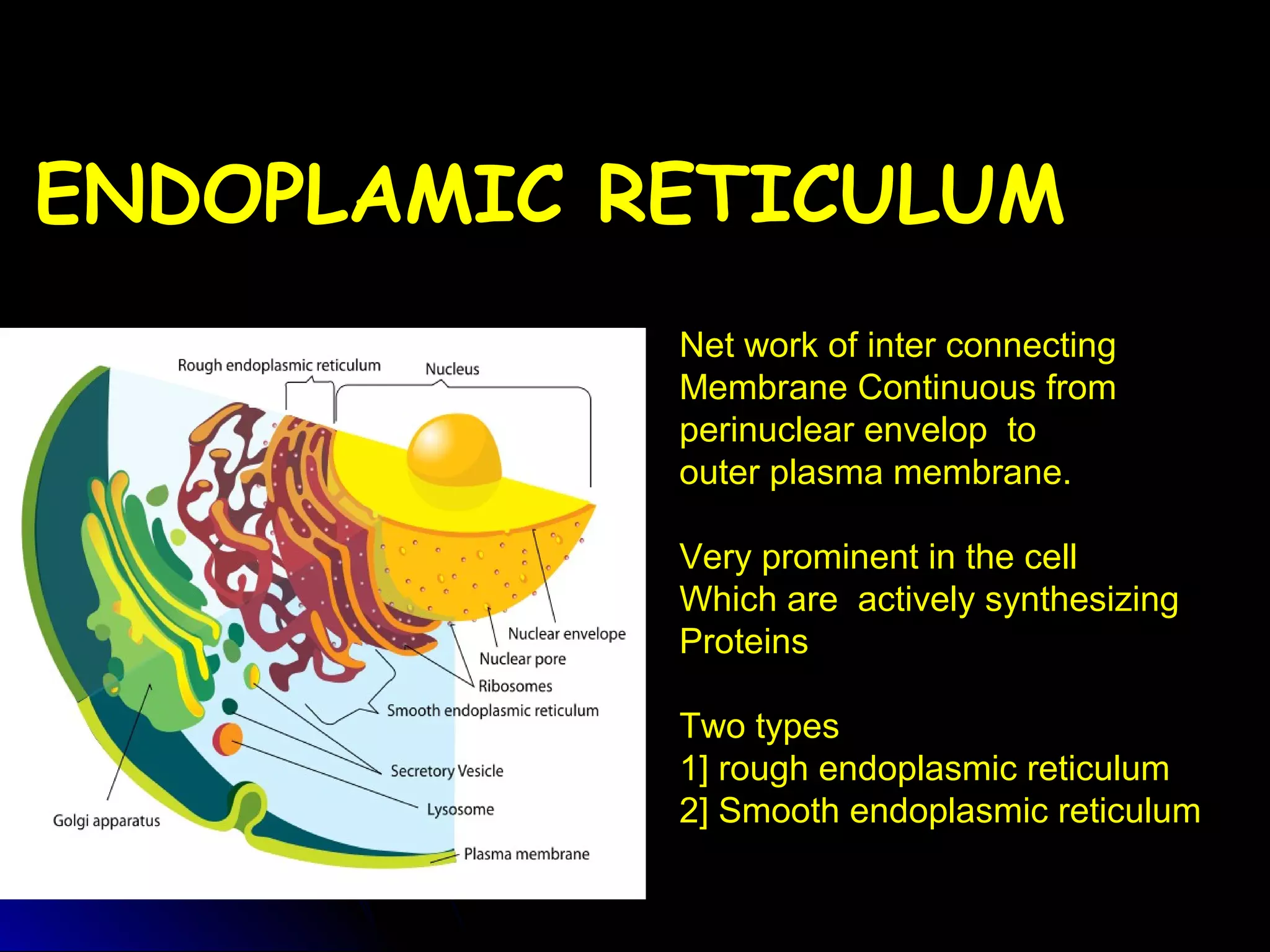 ENDOPLAMIC RETICULUM

Rough endoplasmic reticulum
Nucleus
Nuclear envelope
Nuclear pore
Ribosomes
Smooth endoplasmic reticulum
Secretory Vesicle
Lysosome
Golgi apparatus
Plasma membrane

Net work of inter connecting Membrane Continuous from perinuclear envelop to outer plasma membrane.

Very prominent in the cell Which are actively synthesizing Proteins

Two types
1] rough endoplasmic reticulum
2] Smooth endoplasmic reticulum